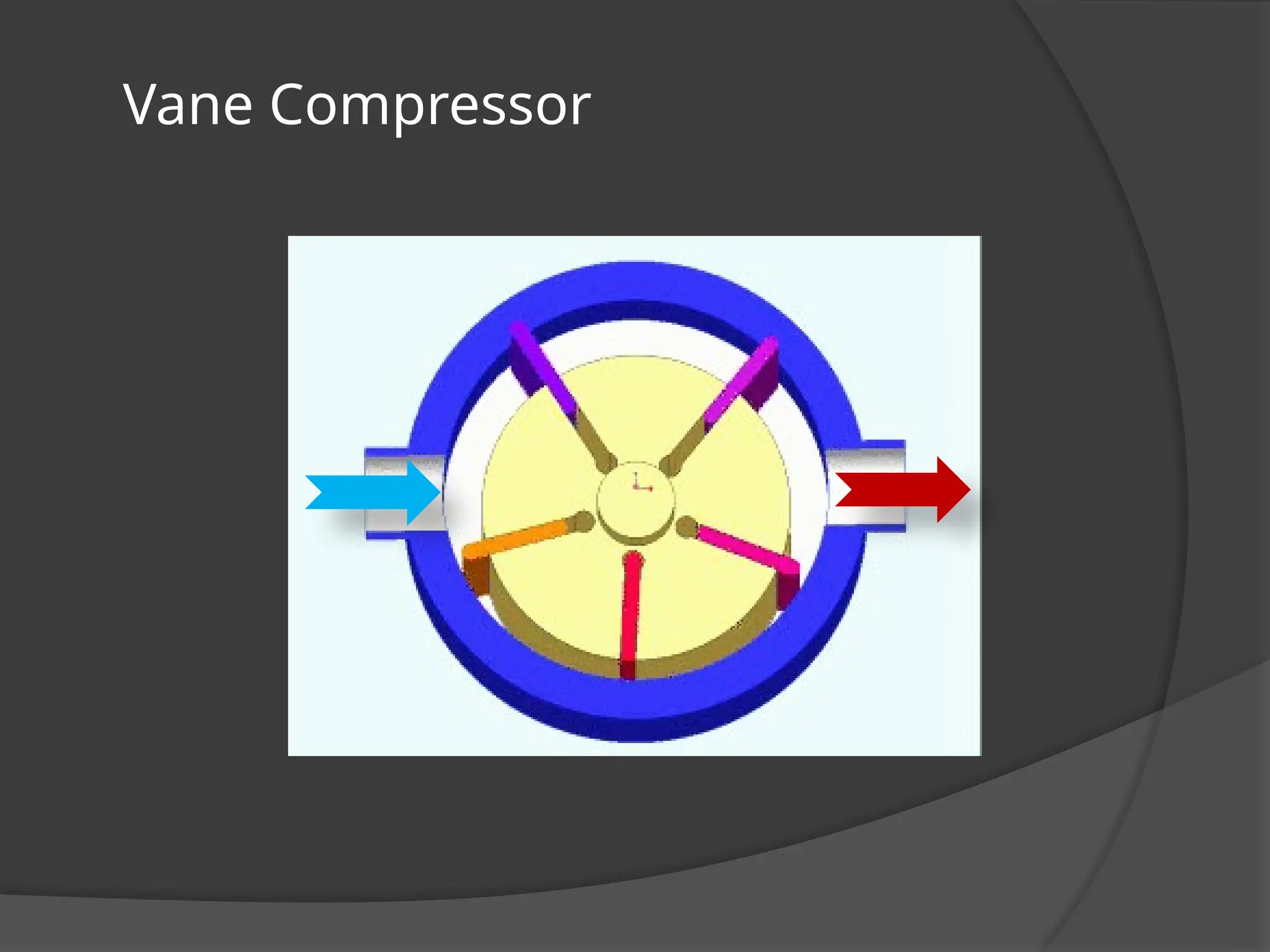 Vane Compressor